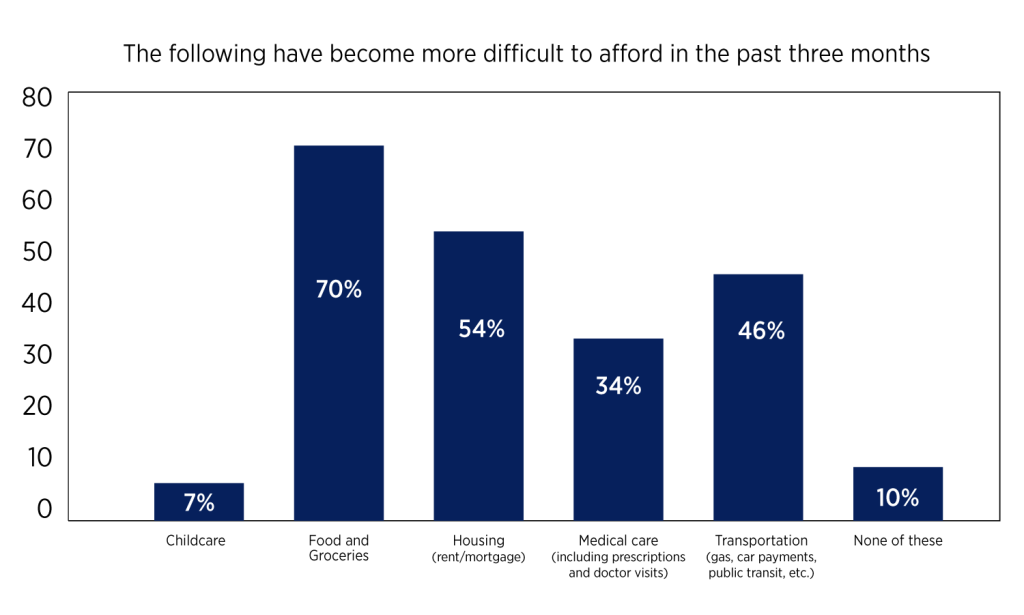 The following have become more difficult to afford in the past three months

80
70
60
50
40
30
20
10
0

7%
70%
54%
34%
46%
10%

Childcare
Food and Groceries
Housing (rent/mortgage)
Medical care (including prescriptions and doctor visits)
Transportation (gas, car payments, public transit, etc.)
None of these